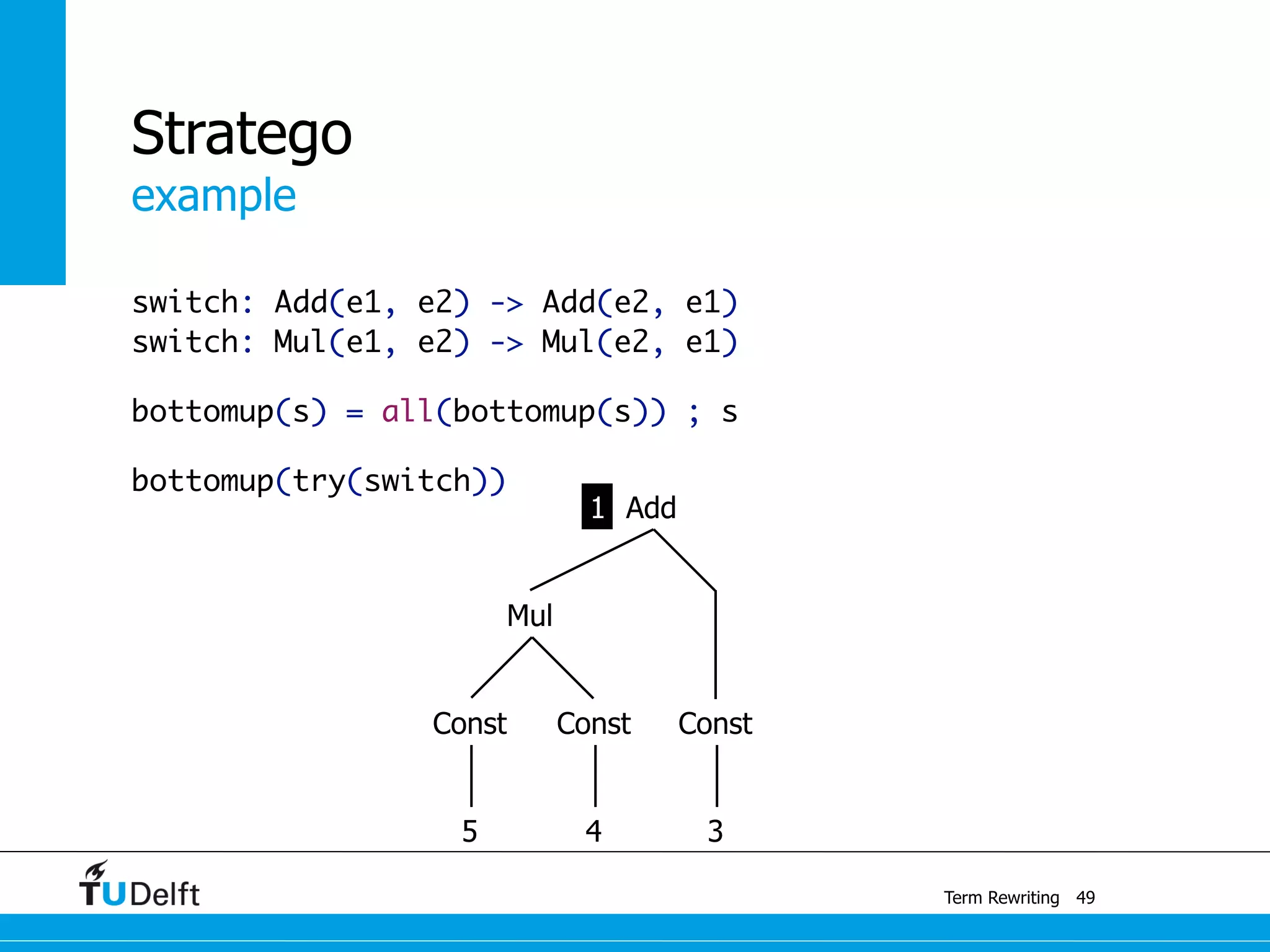 Stratego
example

switch: Add(e1, e2) -> Add(e2, e1)
switch: Mul(e1, e2) -> Mul(e2, e1)

bottomup(s) = all(bottomup(s)) ; s

bottomup(try(switch))

1 Add

Mul

Const Const Const

5 4 3

TUDelft

Term Rewriting 49